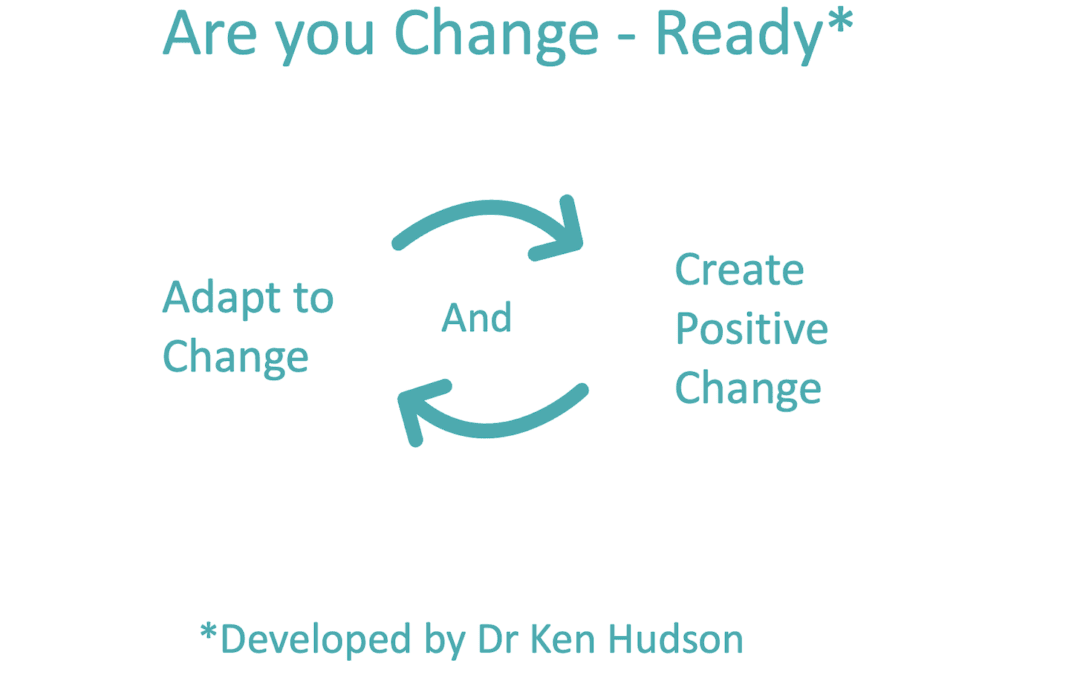 Are you Change - Ready*

Adapt to Change

And

Create Positive Change

*Developed by Dr Ken Hudson